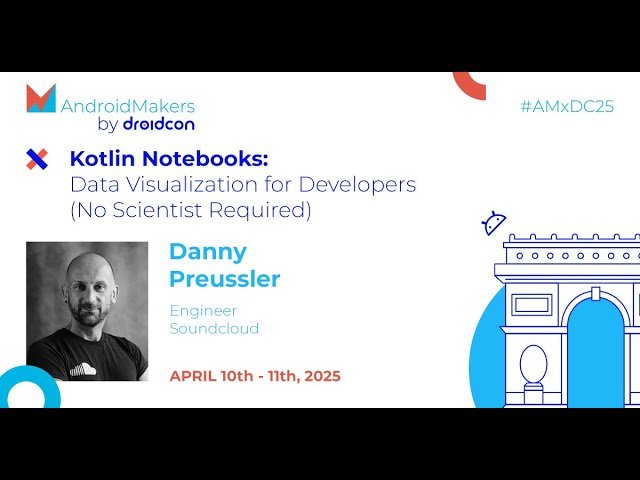 AndroidMakers by droidcon

#AMxDC25

Kotlin Notebooks:
Data Visualization for Developers (No Scientist Required)

Danny Preussler

Engineer
Soundcloud

APRIL 10th - 11th, 2025